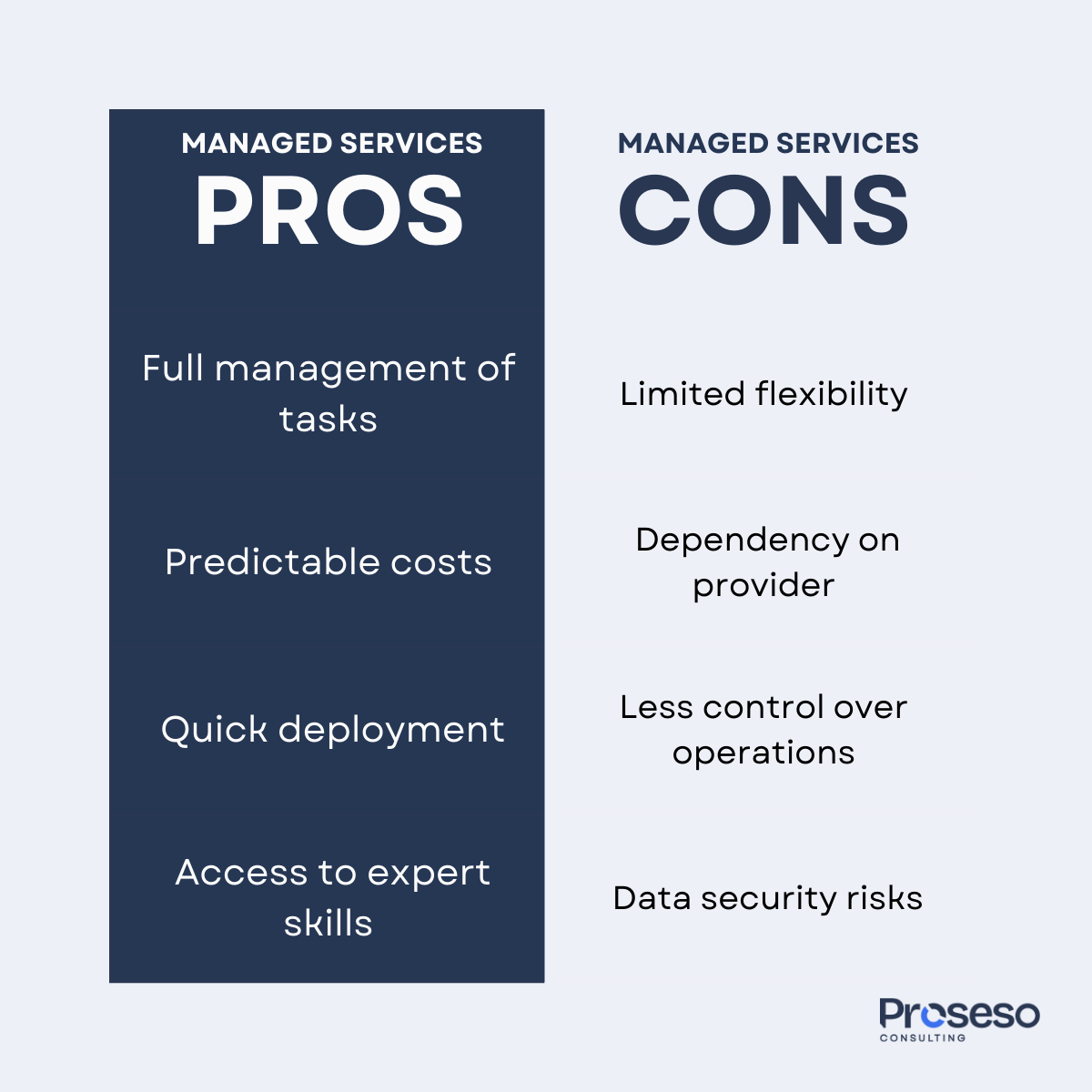 MANAGED SERVICES
PROS

Full management of tasks

Predictable costs

Quick deployment

Access to expert skills

MANAGED SERVICES
CONS

Limited flexibility

Dependency on provider

Less control over operations

Data security risks

Proseso
CONSULTING